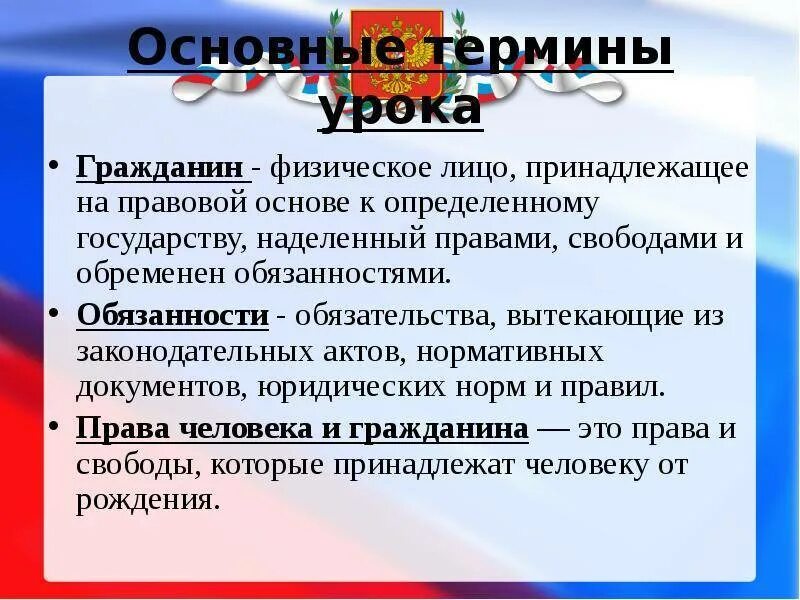 Основные термины урока

• Гражданин - физическое лицо, принадлежащее на правовой основе к определенному государству, наделенный правами, свободами и обременен обязанностями.

• Обязанности - обязательства, вытекающие из законодательных актов, нормативных документов, юридических норм и правил.

• Права человека и гражданина — это права и свободы, которые принадлежат человеку от рождения.